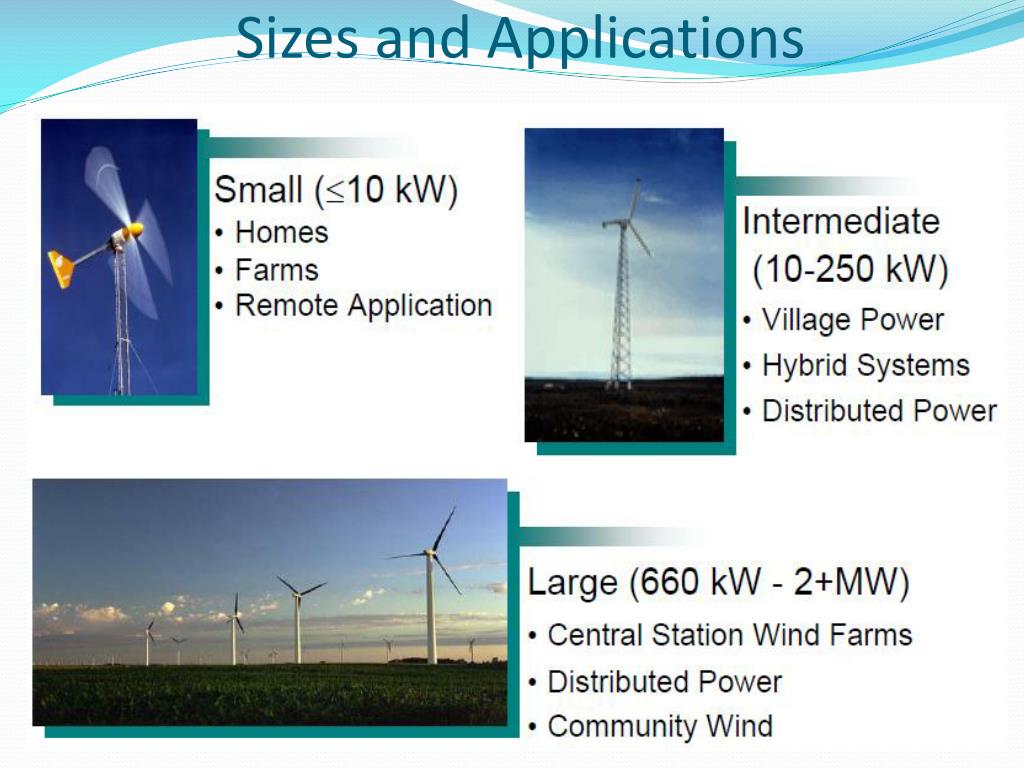 Sizes and Applications

Small ($\leq$10 kW)
• Homes
• Farms
• Remote Application

Intermediate
(10-250 kW)
• Village Power
• Hybrid Systems
• Distributed Power

Large (660 kW - 2+MW)
• Central Station Wind Farms
• Distributed Power
• Community Wind